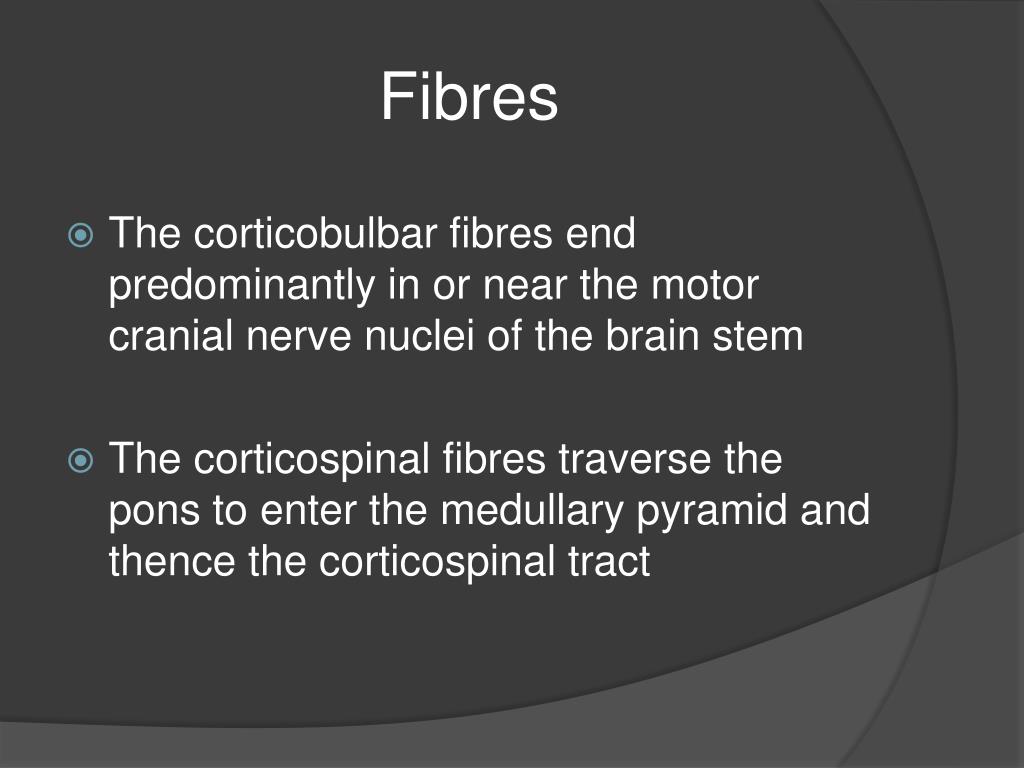 Fibres

The corticobulbar fibres end predominantly in or near the motor cranial nerve nuclei of the brain stem

The corticospinal fibres traverse the pons to enter the medullary pyramid and thence the corticospinal tract